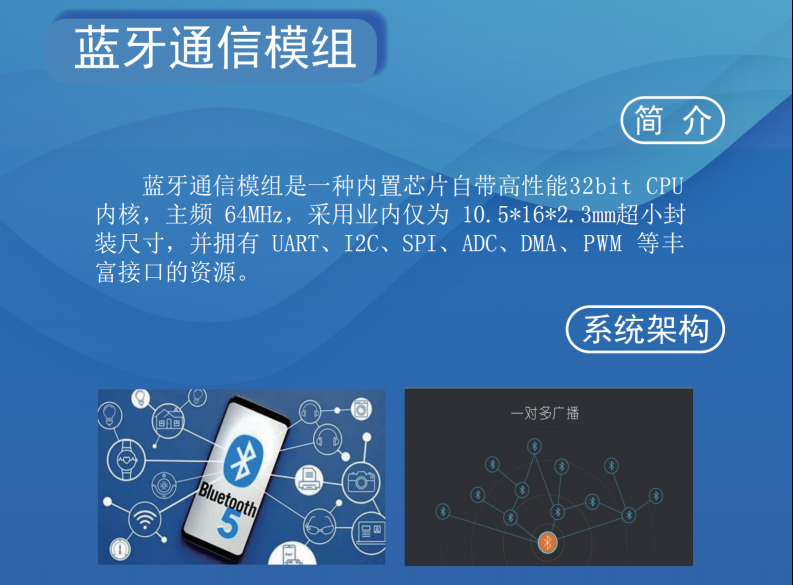 蓝牙通信模组

简 介

蓝牙通信模组是一种内置芯片自带高性能32bit CPU内核，主频 64MHz，采用业内仅为 10.5*16*2.3mm超小封装尺寸，并拥有 UART、I2C、SPI、ADC、DMA、PWM 等丰富接口的资源。

系统架构

Bluetooth 5

一对多广播